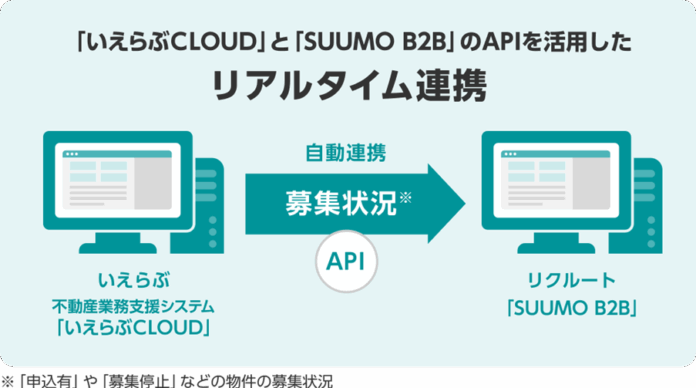 「いえらぶCLOUD」と「SUUMO B2B」のAPIを活用した
リアルタイム連携

自動連携

募集状況※

API

いえらぶ
不動産業務支援システム
「いえらぶCLOUD」

リクルート
「SUUMO B2B」

※「申込有」や「募集停止」などの物件の募集状況